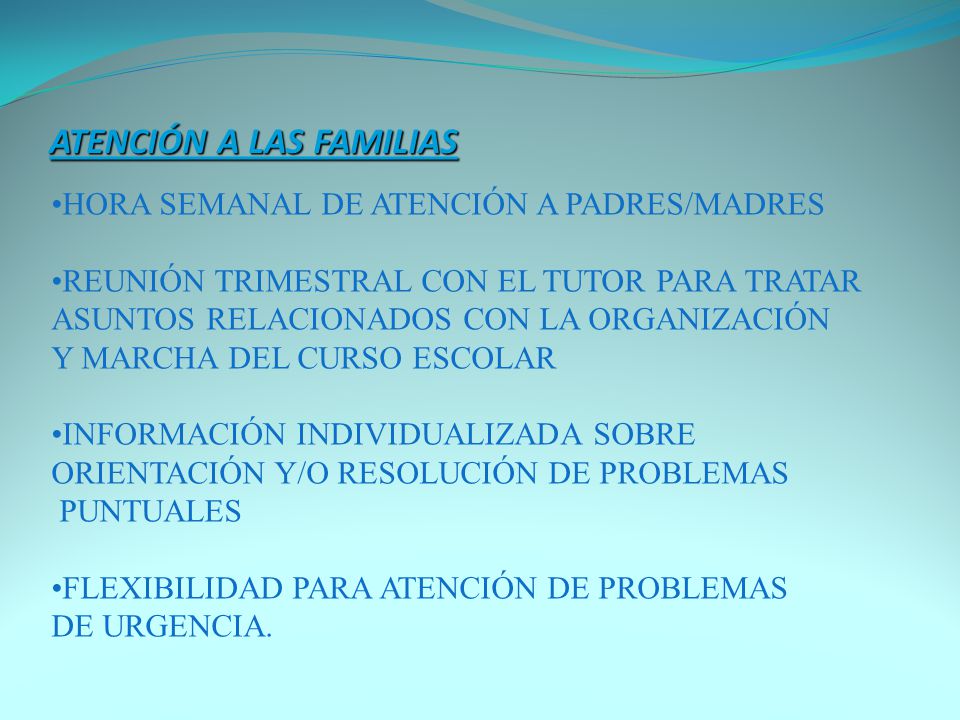 ATENCIÓN A LAS FAMILIAS

•HORA SEMANAL DE ATENCIÓN A PADRES/MADRES

•REUNIÓN TRIMESTRAL CON EL TUTOR PARA TRATAR ASUNTOS RELACIONADOS CON LA ORGANIZACIÓN Y MARCHA DEL CURSO ESCOLAR

•INFORMACIÓN INDIVIDUALIZADA SOBRE ORIENTACIÓN Y/O RESOLUCIÓN DE PROBLEMAS PUNTUALES

•FLEXIBILIDAD PARA ATENCIÓN DE PROBLEMAS DE URGENCIA.